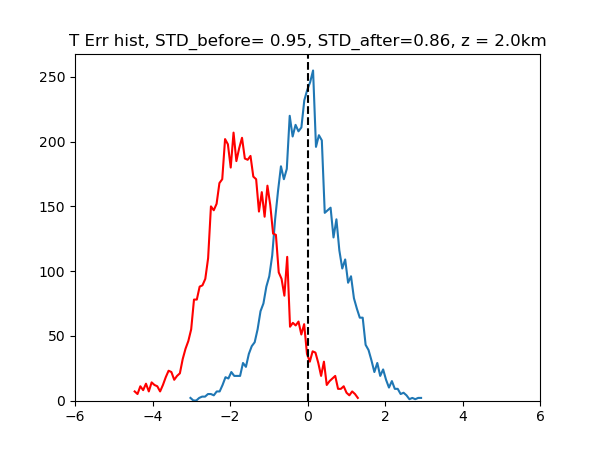 T Err hist, STD_before= 0.95, STD_after=0.86, z = 2.0km

250
200
150
100
50
0

−6 −4 −2 0 2 4 6